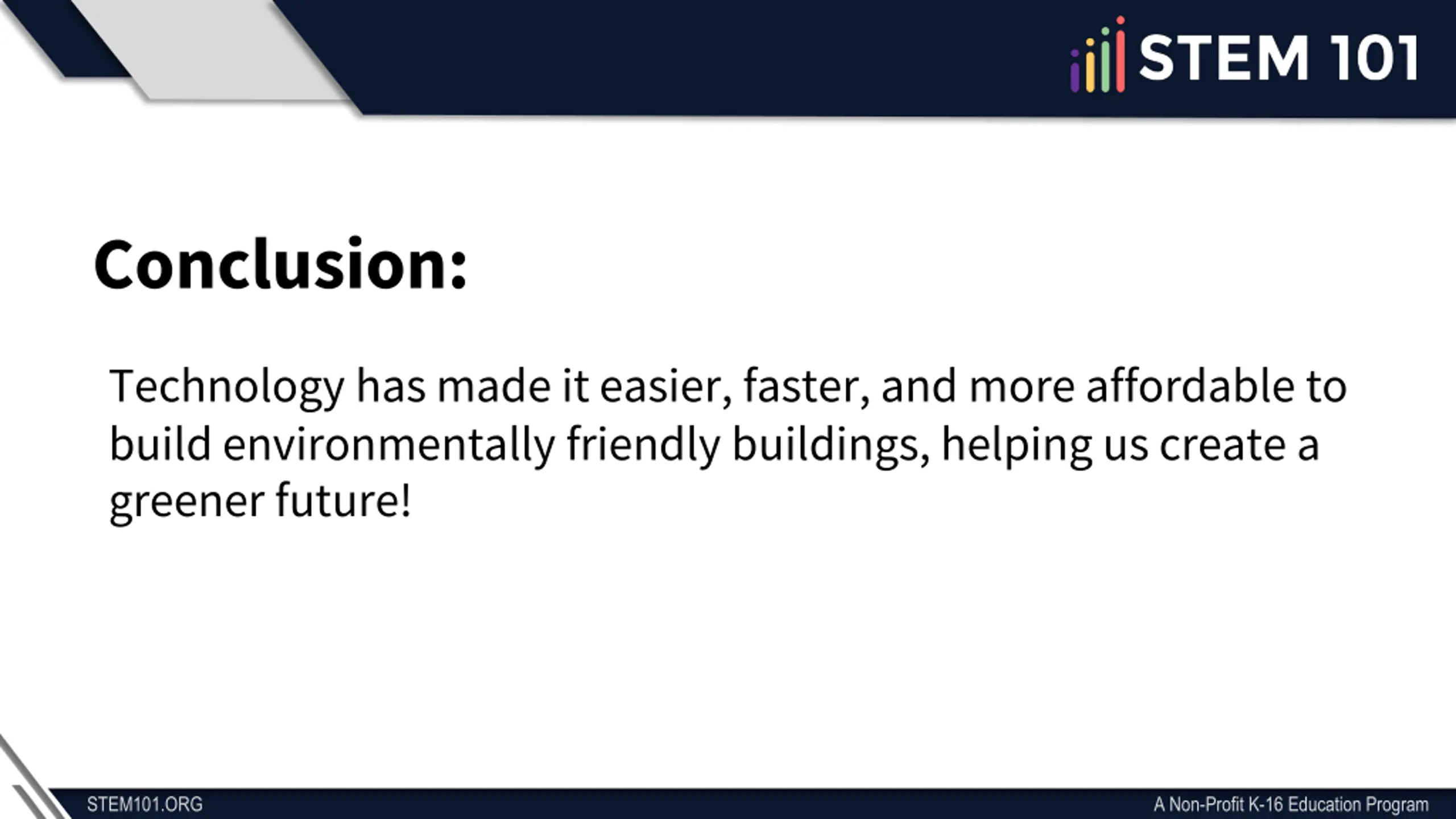 STEM 101

Conclusion:

Technology has made it easier, faster, and more affordable to build environmentally friendly buildings, helping us create a greener future!

STEM101.ORG

A Non-Profit K-16 Education Program